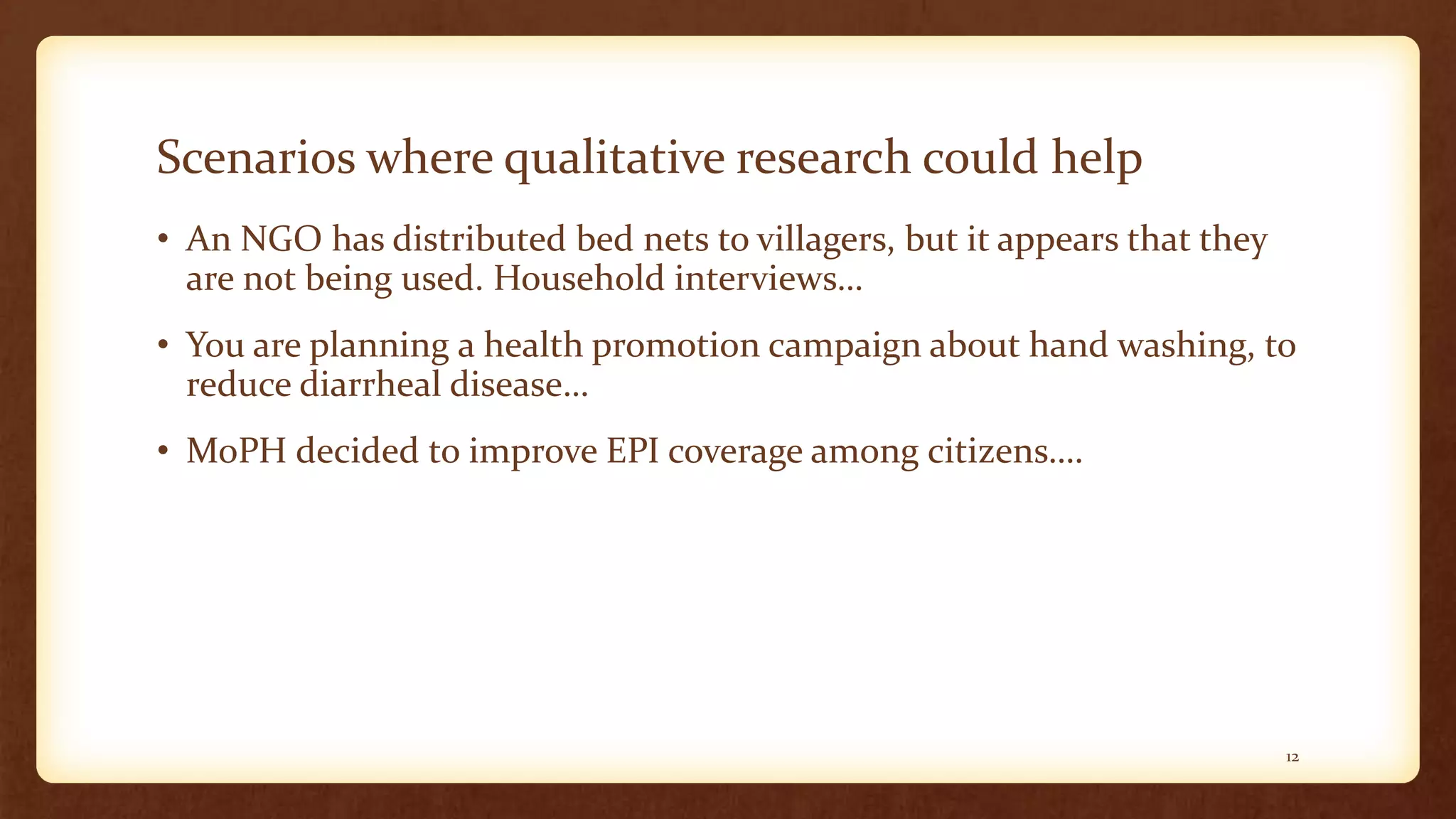 Scenarios where qualitative research could help

• An NGO has distributed bed nets to villagers, but it appears that they are not being used. Household interviews…

• You are planning a health promotion campaign about hand washing, to reduce diarrheal disease…

• MoPH decided to improve EPI coverage among citizens….

12